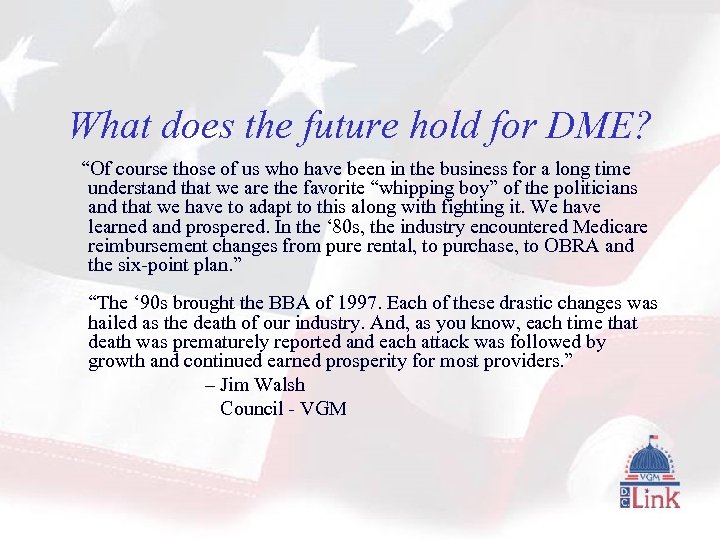 What does the future hold for DME?

“Of course those of us who have been in the business for a long time understand that we are the favorite “whipping boy” of the politicians and that we have to adapt to this along with fighting it. We have learned and prospered. In the ‘80s, the industry encountered Medicare reimbursement changes from pure rental, to purchase, to OBRA and the six-point plan.”

“The ‘90s brought the BBA of 1997. Each of these drastic changes was hailed as the death of our industry. And, as you know, each time that death was prematurely reported and each attack was followed by growth and continued earned prosperity for most providers.”

– Jim Walsh
Council - VGM

VGM
DC Link